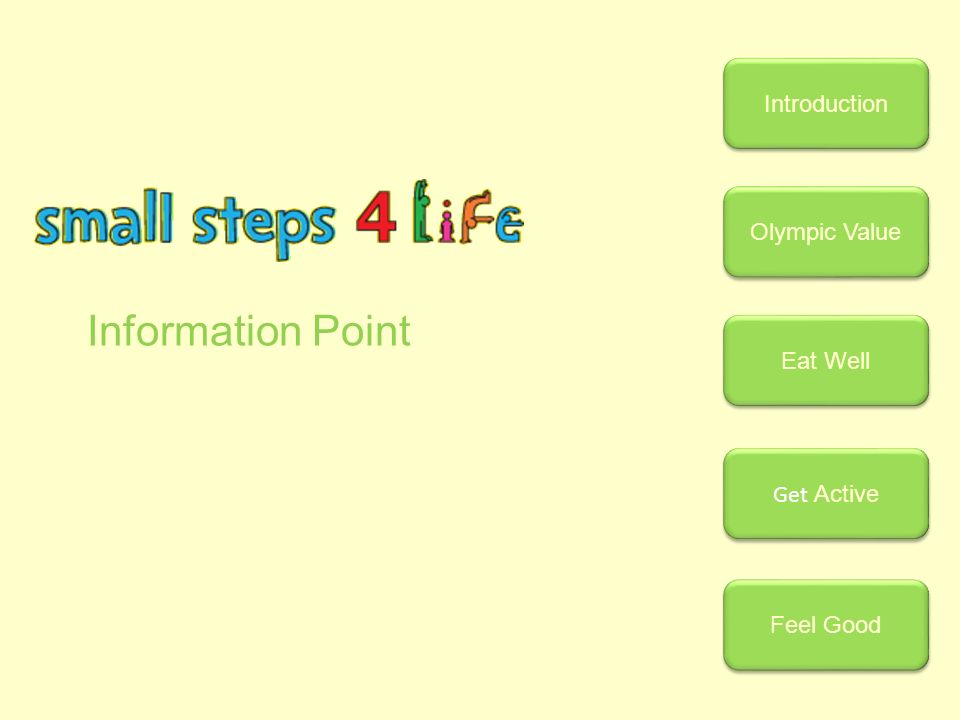 small steps 4 life

Information Point

Introduction

Olympic Value

Eat Well

Get Active

Feel Good